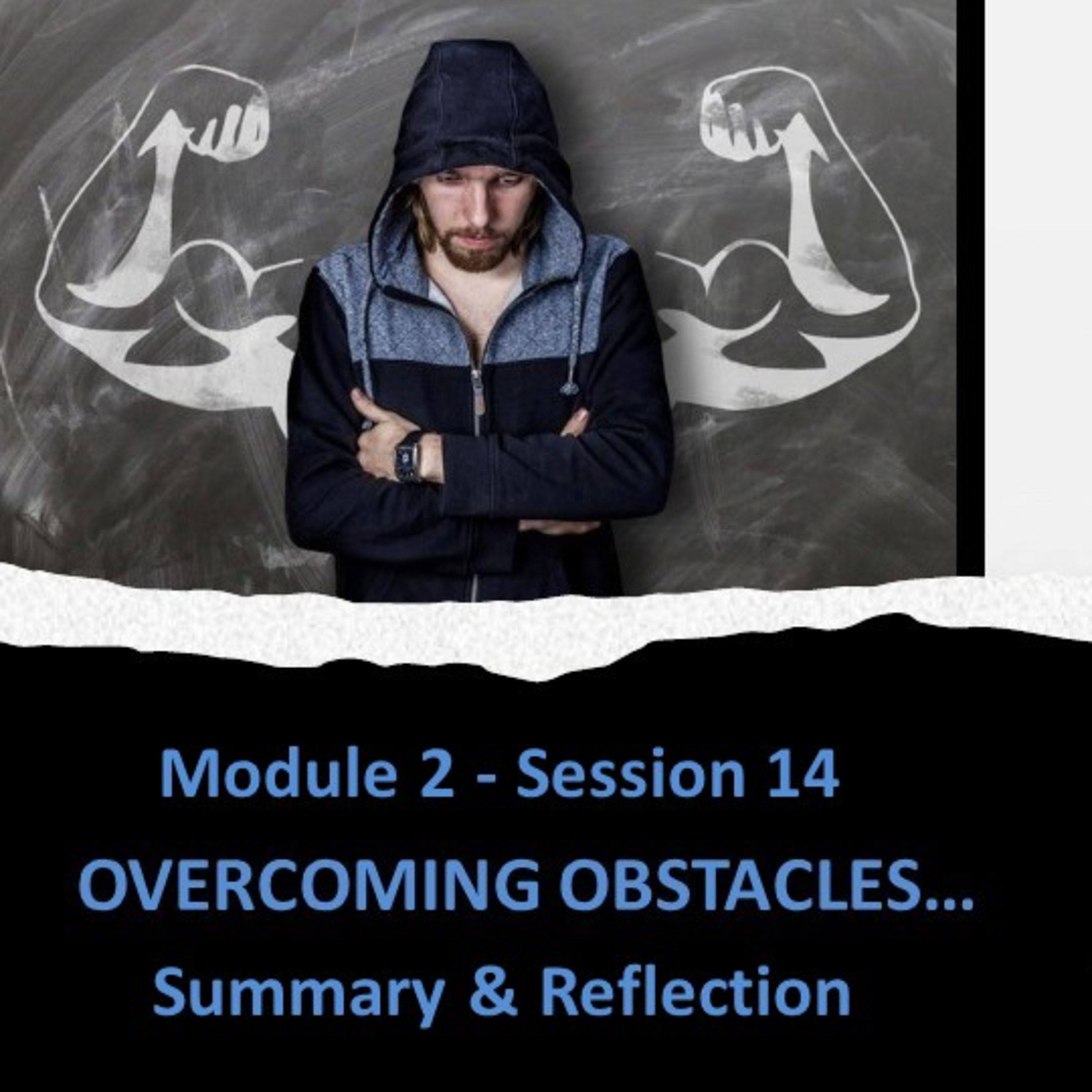 Module 2 - Session 14
OVERCOMING OBSTACLES...
Summary & Reflection